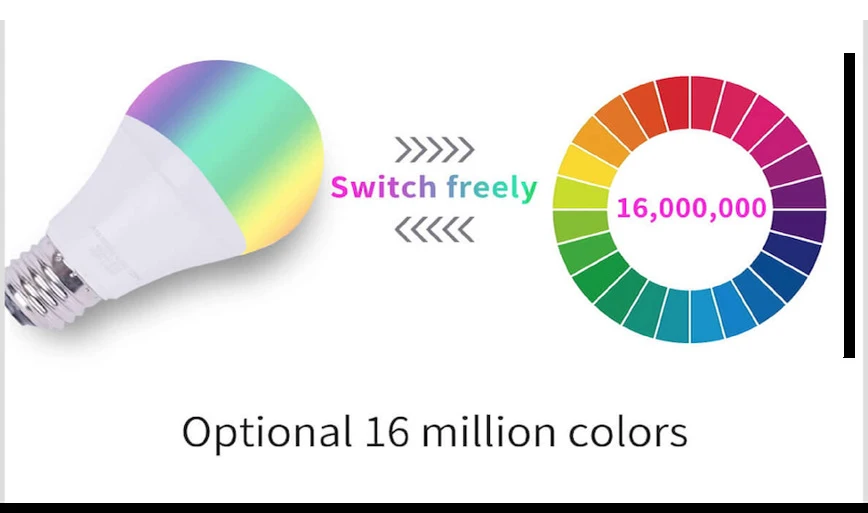 Switch freely

16,000,000

Optional 16 million colors